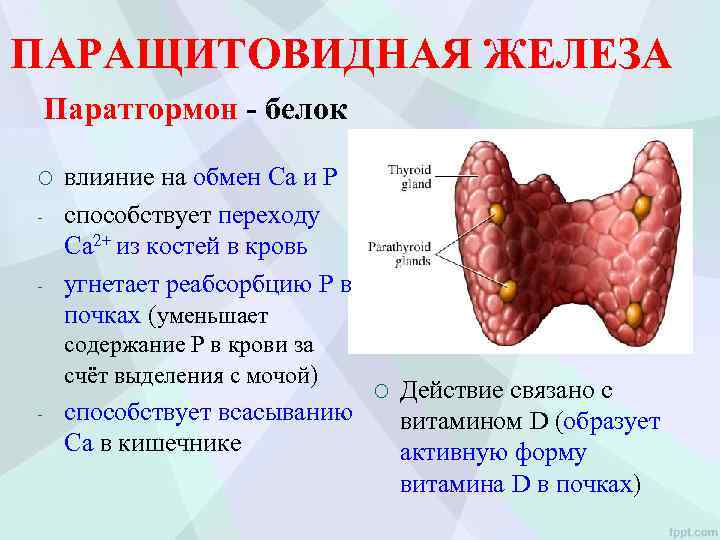 ПАРАЩИТОВИДНАЯ ЖЕЛЕЗА

Паратгормон - белок

○ влияние на обмен Ca и P

- способствует переходу $Ca^{2+}$ из костей в кровь

- угнетает реабсорбцию P в почках (уменьшает содержание P в крови за счёт выделения с мочой)

- способствует всасыванию Ca в кишечнике

Thyroid gland

Parathyroid glands

○ Действие связано с витамином D (образует активную форму витамина D в почках)

fppt.com